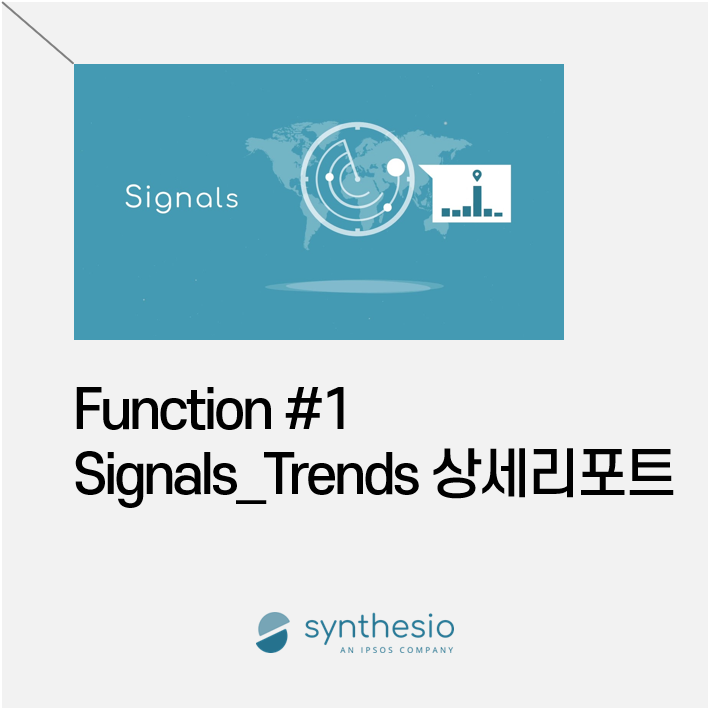 Signals

Function #1
Signals_Trends 상세리포트

synthesio
AN IPSOS COMPANY